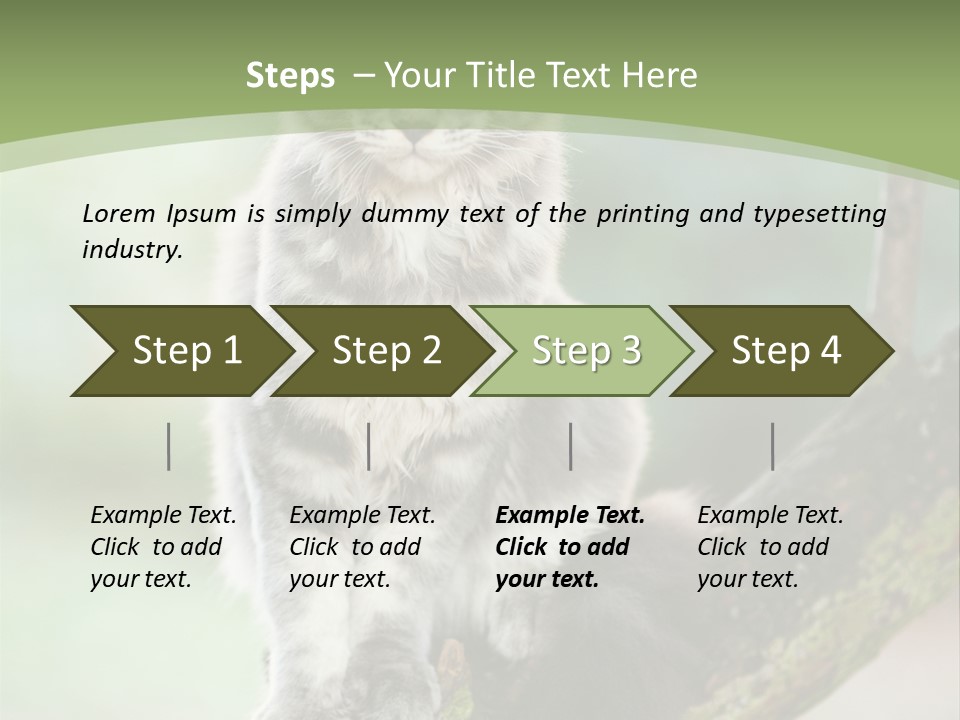 Steps – Your Title Text Here

Lorem Ipsum is simply dummy text of the printing and typesetting industry.

Step 1

Step 2

Step 3

Step 4

Example Text. Click to add your text.

Example Text. Click to add your text.

Example Text. Click to add your text.

Example Text. Click to add your text.